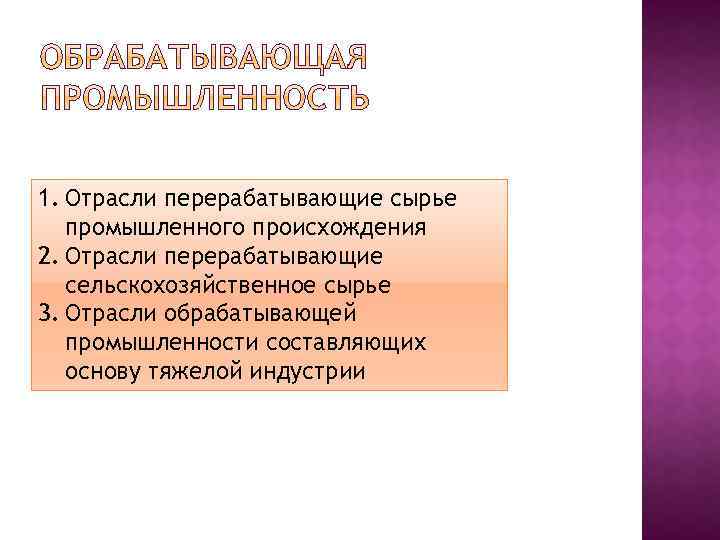 ОБРАБАТЫВАЮЩАЯ ПРОМЫШЛЕННОСТЬ

1. Отрасли перерабатывающие сырье промышленного происхождения
2. Отрасли перерабатывающие сельскохозяйственное сырье
3. Отрасли обрабатывающей промышленности составляющих основу тяжелой индустрии